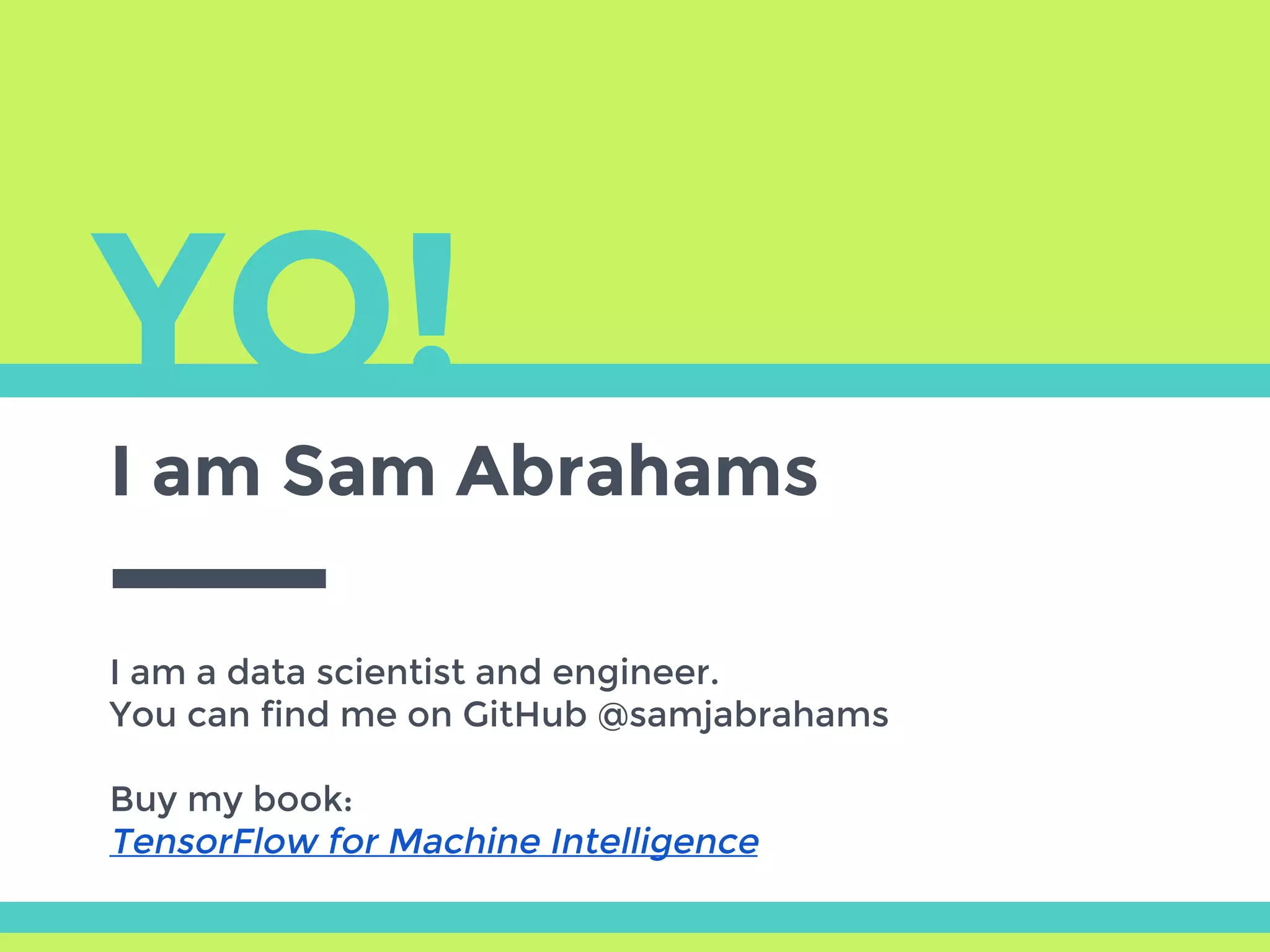 YO!

I am Sam Abrahams

I am a data scientist and engineer.
You can find me on GitHub @samjabrahams

Buy my book:
TensorFlow for Machine Intelligence